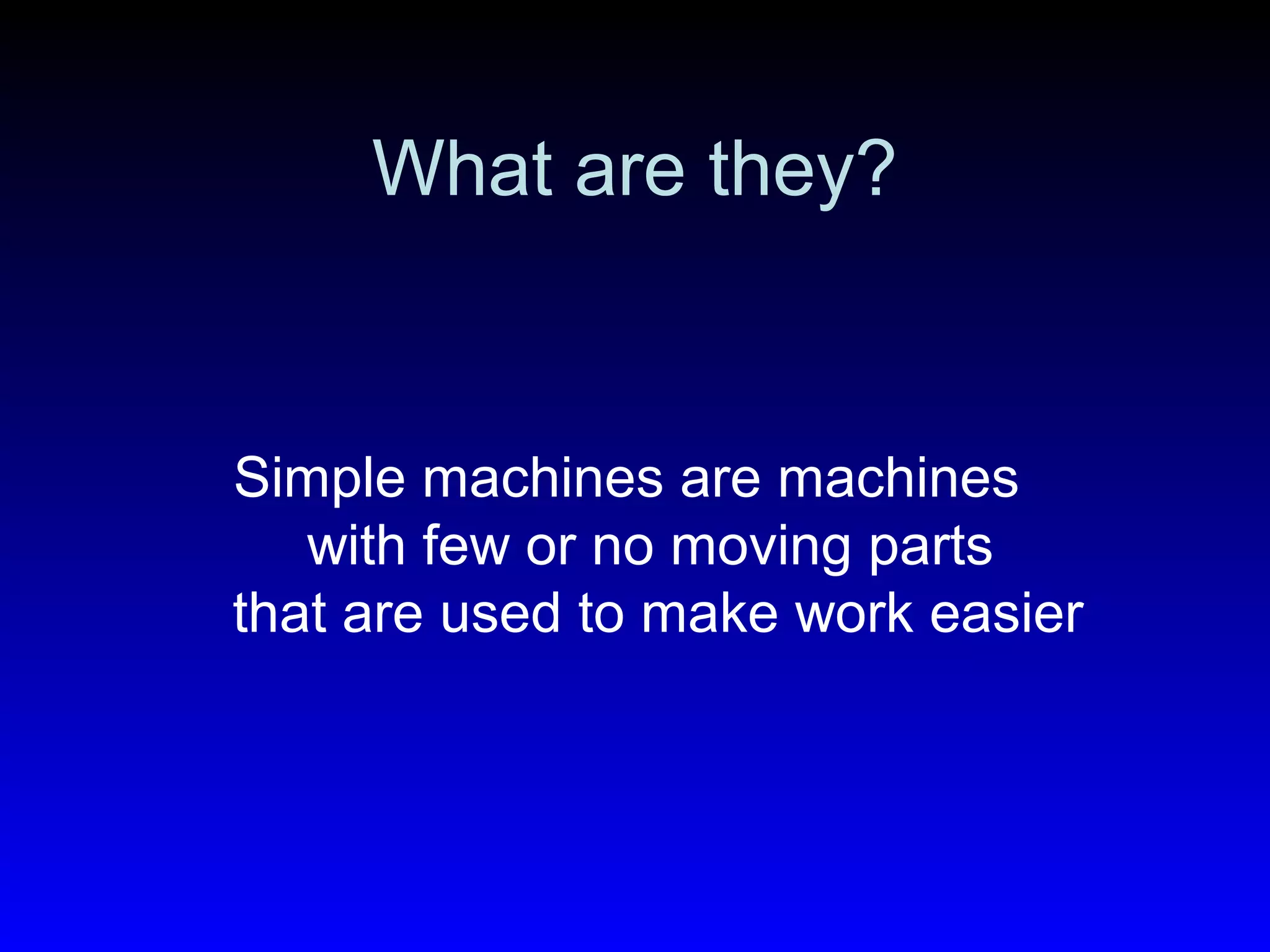 What are they?

Simple machines are machines with few or no moving parts that are used to make work easier